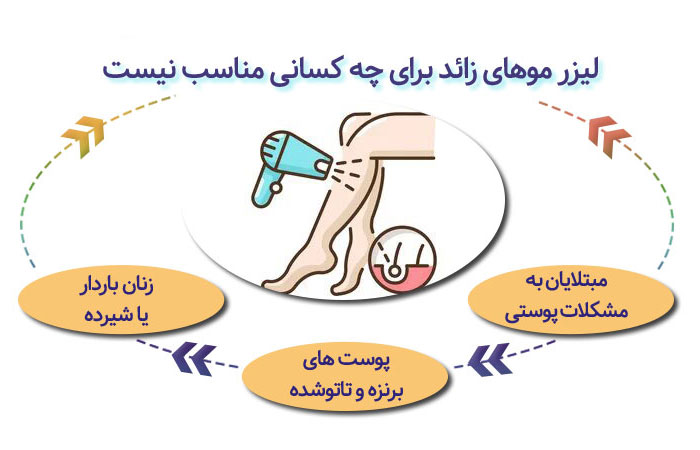 لیزر موهای زائد برای چه کسانی مناسب نیست

مبتلایان به
مشکلات پوستی

پوست های
برنزه و تاتوشده

زنان باردار
یا شیرده